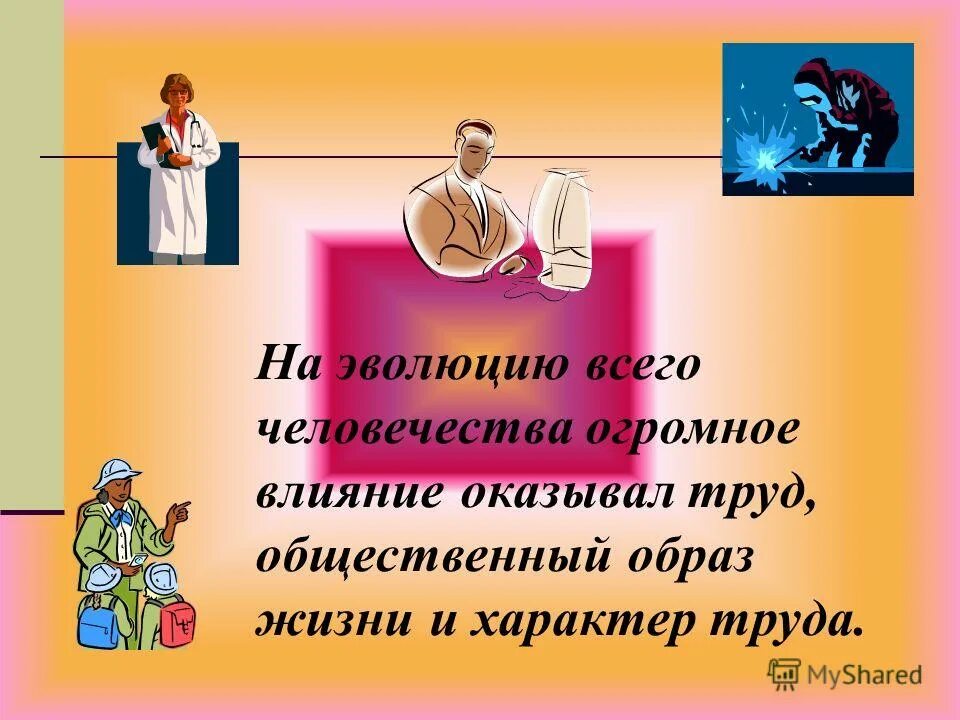 На эволюцию всего человечества огромное влияние оказывал труд, общественный образ жизни и характер труда.

MyShared